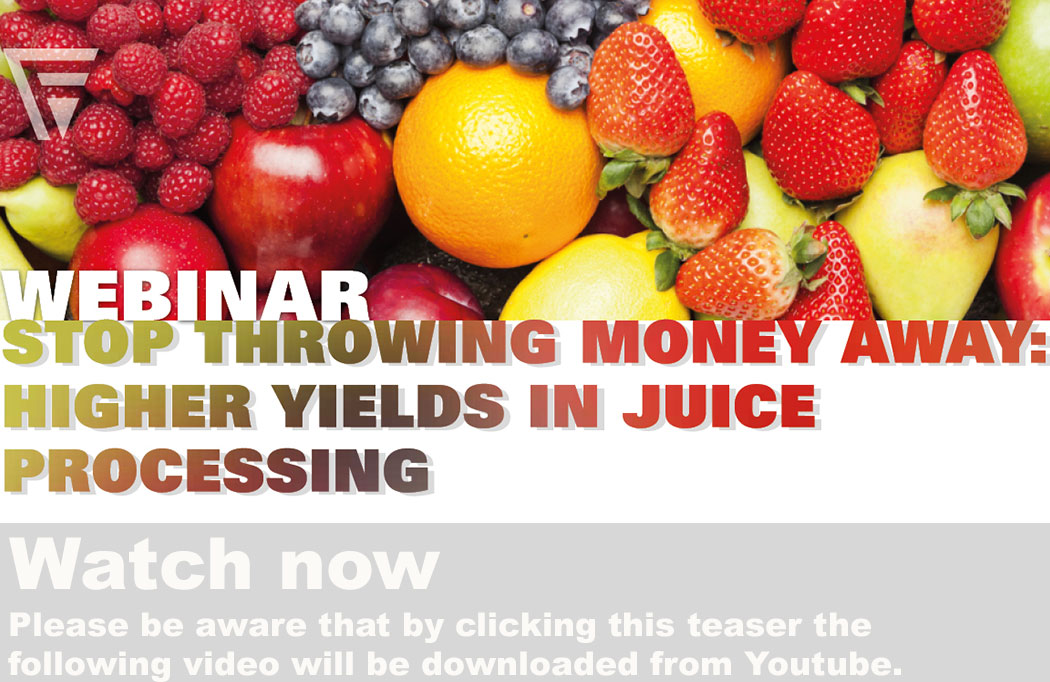 WEBINAR
STOP THROWING MONEY AWAY: HIGHER YIELDS IN JUICE PROCESSING

Watch now
Please be aware that by clicking this teaser the following video will be downloaded from Youtube.